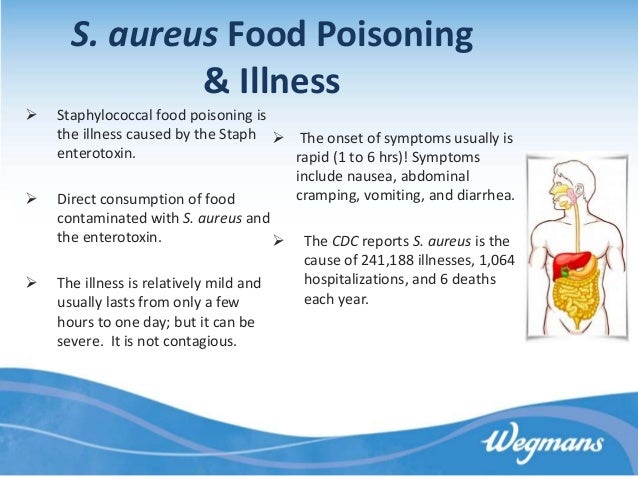 S. aureus Food Poisoning & Illness

➢ Staphylococcal food poisoning is the illness caused by the Staph enterotoxin.

➢ Direct consumption of food contaminated with S. aureus and the enterotoxin.

➢ The illness is relatively mild and usually lasts from only a few hours to one day; but it can be severe. It is not contagious.

➢ The onset of symptoms usually is rapid (1 to 6 hrs)! Symptoms include nausea, abdominal cramping, vomiting, and diarrhea.

➢ The CDC reports S. aureus is the cause of 241,188 illnesses, 1,064 hospitalizations, and 6 deaths each year.

Wegmans